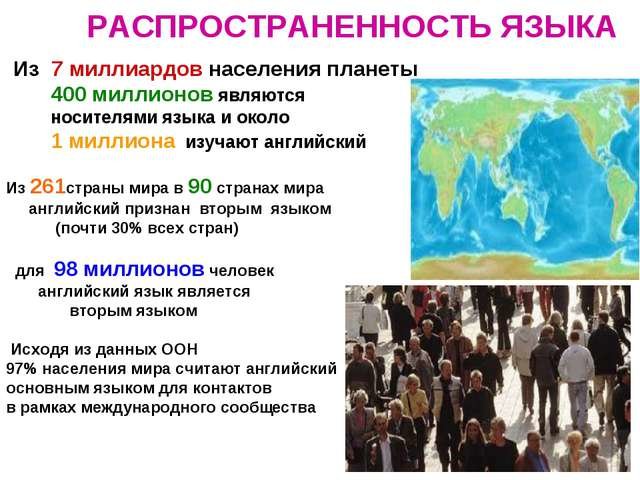 РАСПРОСТРАНЕННОСТЬ ЯЗЫКА

Из 7 миллиардов населения планеты 400 миллионов являются носителями языка и около 1 миллиона изучают английский

Из 261страны мира в 90 странах мира английский признан вторым языком (почти 30% всех стран)

для 98 миллионов человек английский язык является вторым языком

Исходя из данных ООН 97% населения мира считают английский основным языком для контактов в рамках международного сообщества